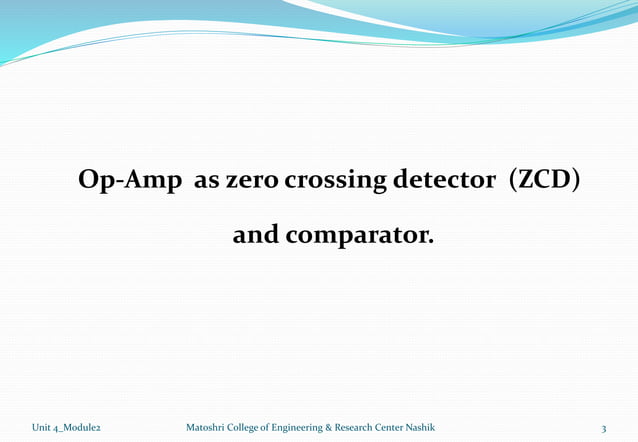 Op-Amp as zero crossing detector (ZCD)

and comparator.

Unit 4_Module2

Matoshri College of Engineering & Research Center Nashik

3